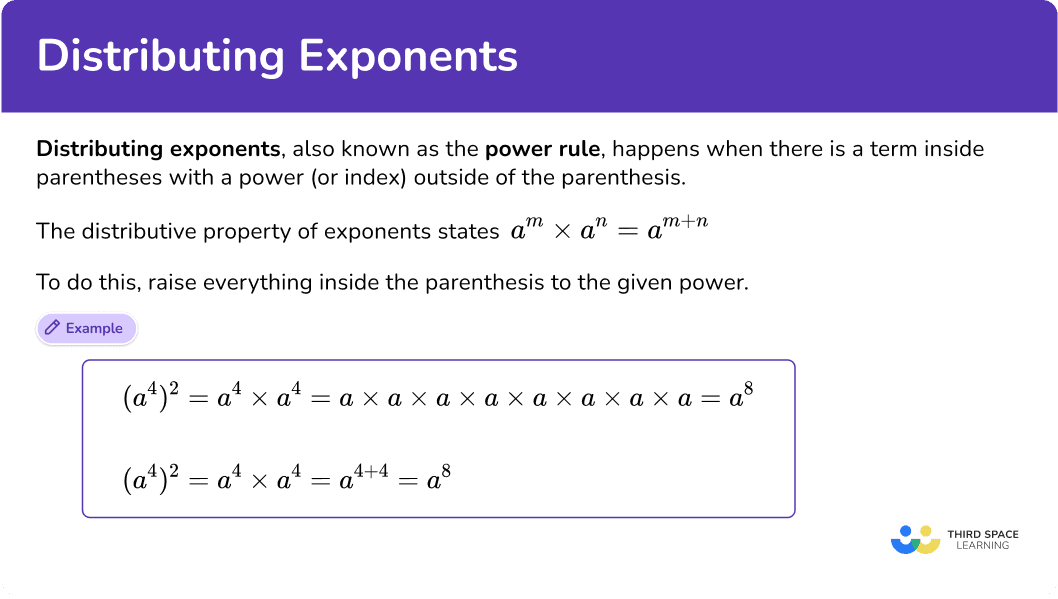 Distributing Exponents

Distributing exponents, also known as the power rule, happens when there is a term inside parentheses with a power (or index) outside of the parenthesis.

The distributive property of exponents states $a^m \times a^n = a^{m+n}$

To do this, raise everything inside the parenthesis to the given power.

Example

$(a^4)^2 = a^4 \times a^4 = a \times a \times a \times a \times a \times a \times a \times a = a^8$

$(a^4)^2 = a^4 \times a^4 = a^{4+4} = a^8$

THIRD SPACE LEARNING